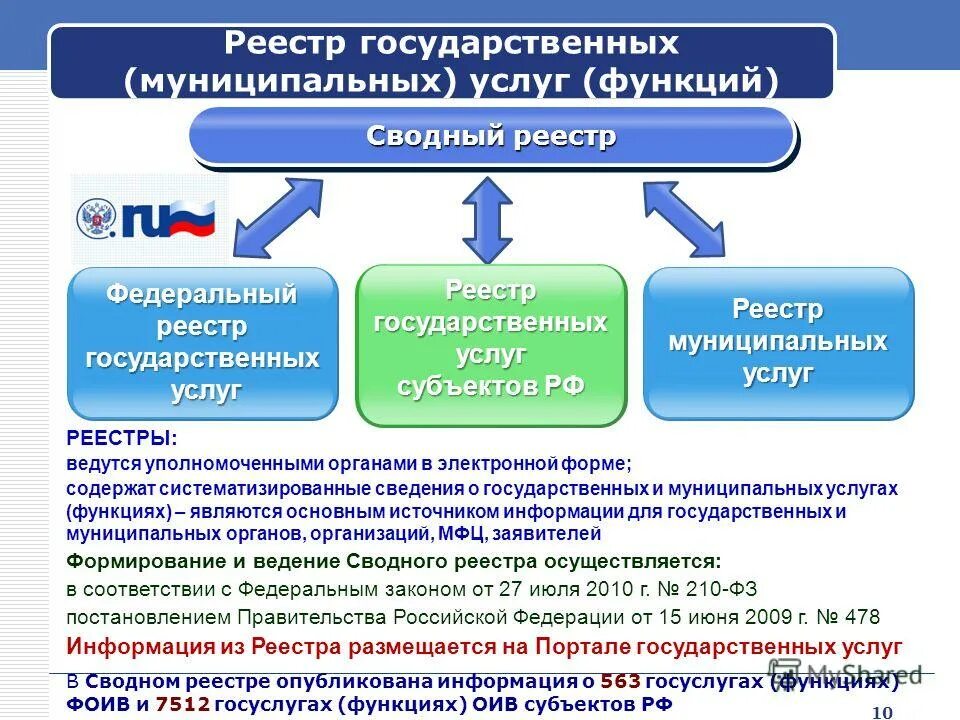 Реестр государственных (муниципальных) услуг (функций)

Сводный реестр

.ru

Федеральный реестр государственных услуг

Реестр государственных услуг субъектов РФ

Реестр муниципальных услуг

РЕЕСТРЫ:
ведутся уполномоченными органами в электронной форме;
содержат систематизированные сведения о государственных и муниципальных услугах (функциях) – являются основным источником информации для государственных и муниципальных органов, организаций, МФЦ, заявителей

Формирование и ведение Сводного реестра осуществляется:
в соответствии с Федеральным законом от 27 июля 2010 г. № 210-ФЗ
постановлением Правительства Российской Федерации от 15 июня 2009 г. № 478

Информация из Реестра размещается на Портале государственных услуг

В Сводном реестре опубликована информация о 563 госуслугах (функциях) ФОИВ и 7512 госуслугах (функциях) ОИВ субъектов РФ

MyShared

10